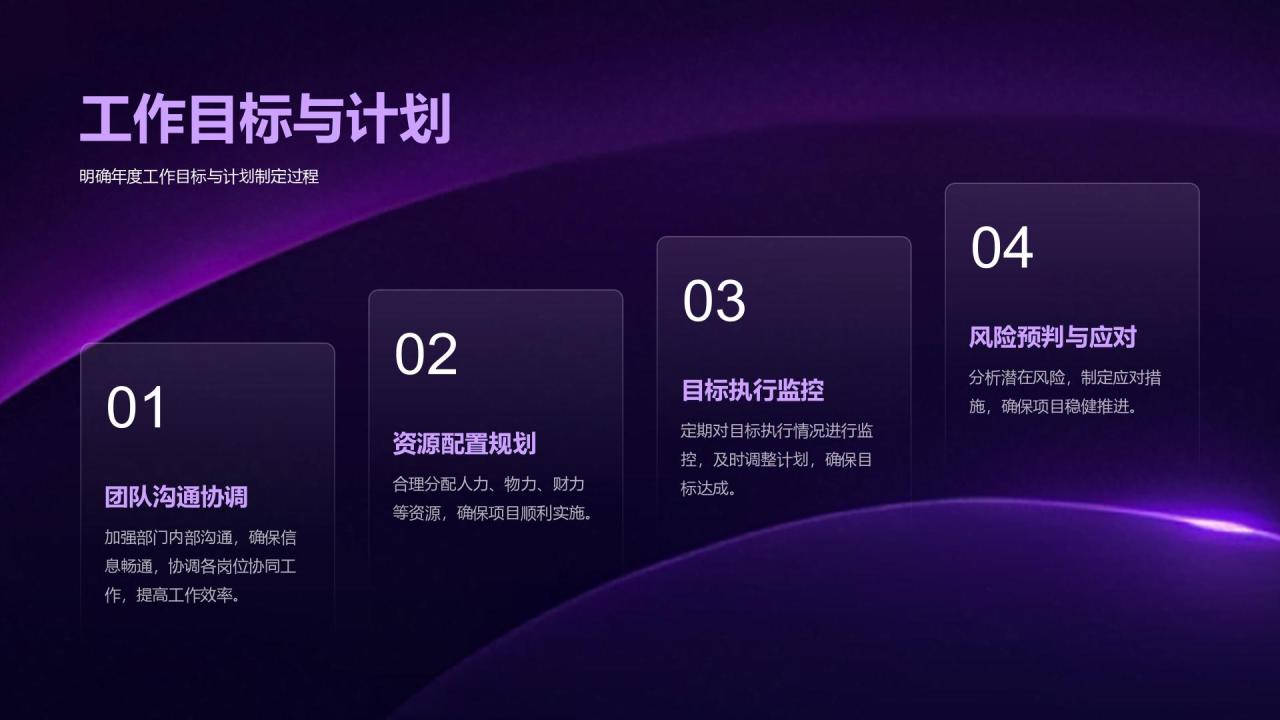 工作目标与计划

明确年度工作目标与计划制定过程

01

团队沟通协调

加强部门内部沟通，确保信息畅通，协调各岗位协同工作，提高工作效率。

02

资源配置规划

合理分配人力、物力、财力等资源，确保项目顺利实施。

03

目标执行监控

定期对目标执行情况进行监控，及时调整计划，确保目标达成。

04

风险预判与应对

分析潜在风险，制定应对措施，确保项目稳健推进。